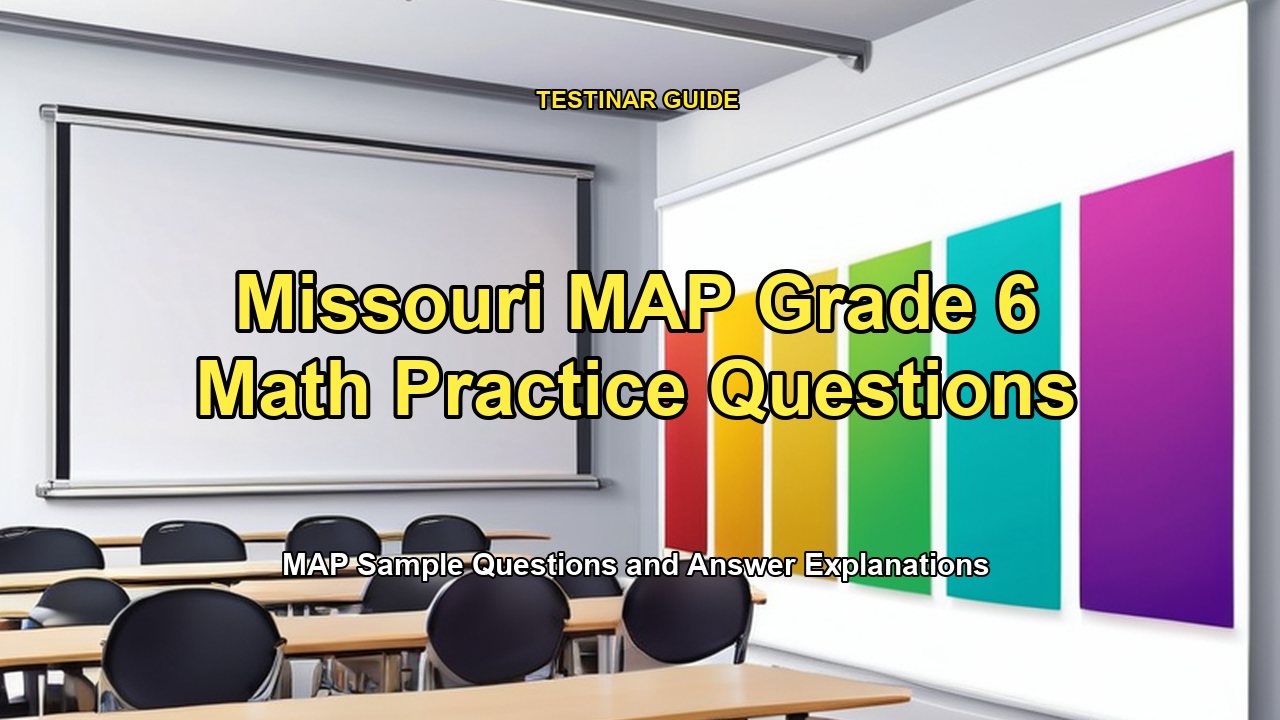 TESTINAR GUIDE

Missouri MAP Grade 6 Math Practice Questions

MAP Sample Questions and Answer Explanations